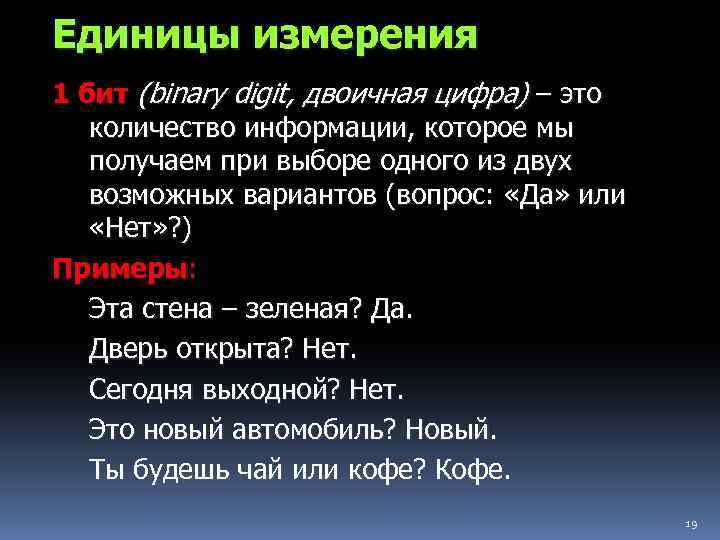 Единицы измерения

1 бит (binary digit, двоичная цифра) – это количество информации, которое мы получаем при выборе одного из двух возможных вариантов (вопрос: «Да» или «Нет»?)

Примеры:

Эта стена – зеленая? Да.

Дверь открыта? Нет.

Сегодня выходной? Нет.

Это новый автомобиль? Новый.

Ты будешь чай или кофе? Кофе.

19